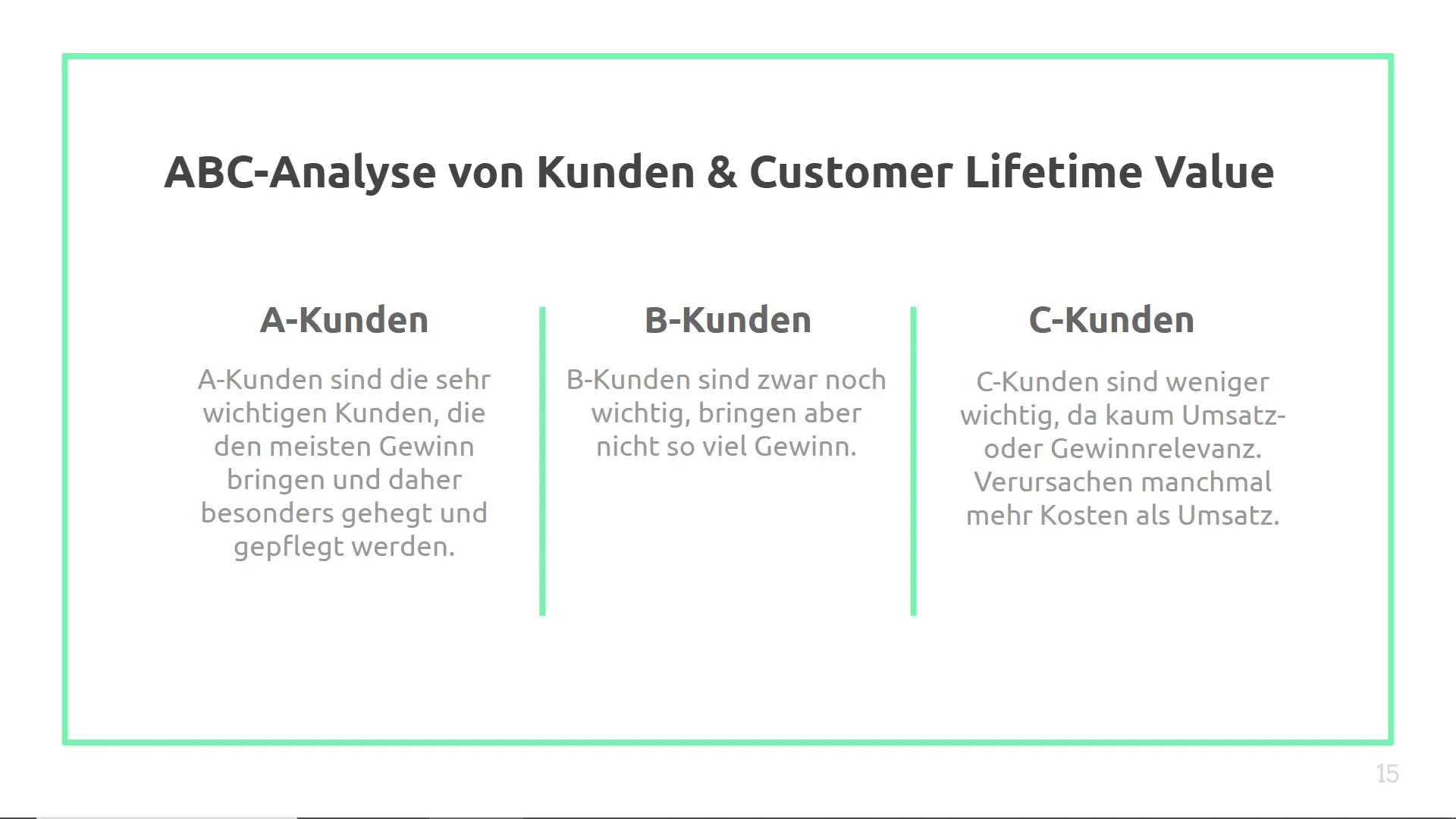 ABC-Analyse von Kunden & Customer Lifetime Value

A-Kunden

A-Kunden sind die sehr wichtigen Kunden, die den meisten Gewinn bringen und daher besonders gehegt und gepflegt werden.

B-Kunden

B-Kunden sind zwar noch wichtig, bringen aber nicht so viel Gewinn.

C-Kunden

C-Kunden sind weniger wichtig, da kaum Umsatz- oder Gewinnrelevanz. Verursachen manchmal mehr Kosten als Umsatz.

15